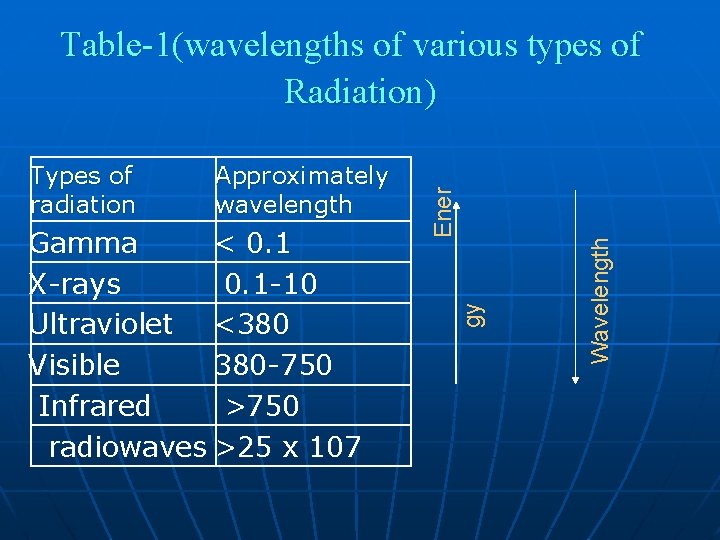 Table-1(wavelengths of various types of Radiation)

| Types of radiation | Approximately wavelength |
|---|---|
| Gamma | < 0.1 |
| X-rays | 0.1-10 |
| Ultraviolet | <380 |
| Visible | 380-750 |
| Infrared | >750 |
| radiowaves | >25 x 107 |

Ener

gy

Wavelength